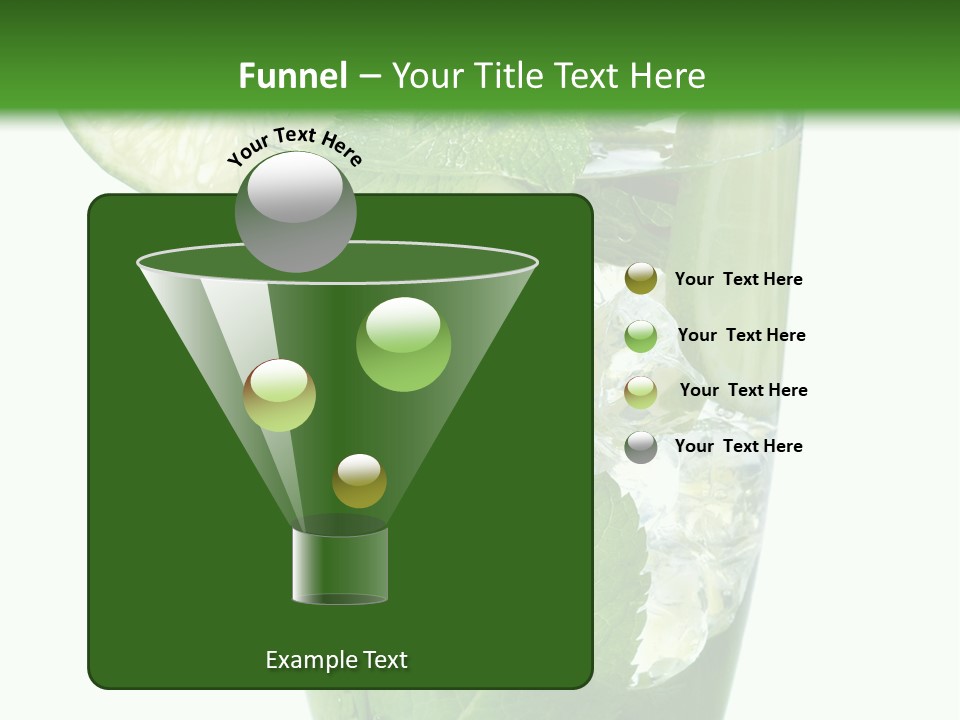 Funnel – Your Title Text Here

Your Text Here

Your Text Here

Your Text Here

Your Text Here

Your Text Here

Example Text